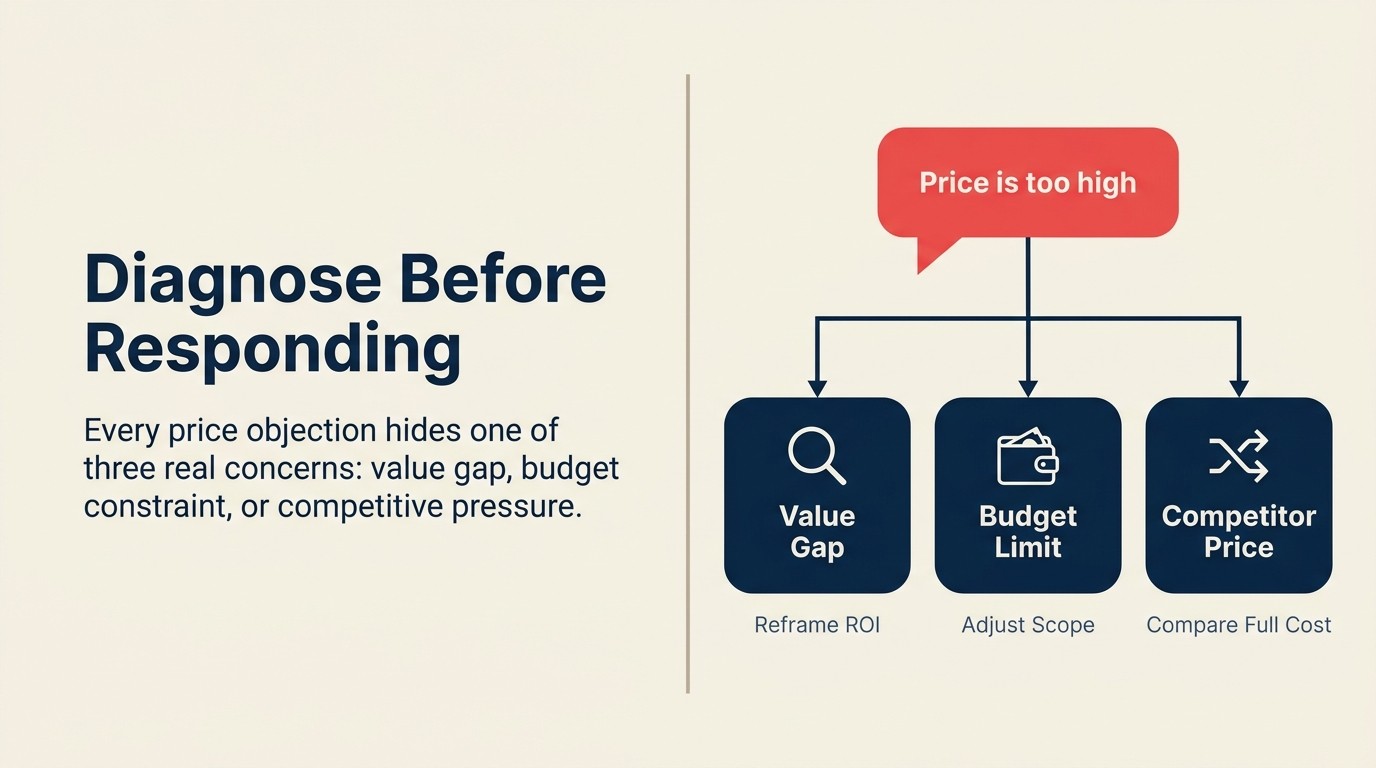 Diagnose Before Responding

Every price objection hides one of three real concerns: value gap, budget constraint, or competitive pressure.

Price is too high

Value Gap

Budget Limit

Competitor Price

Reframe ROI

Adjust Scope

Compare Full Cost